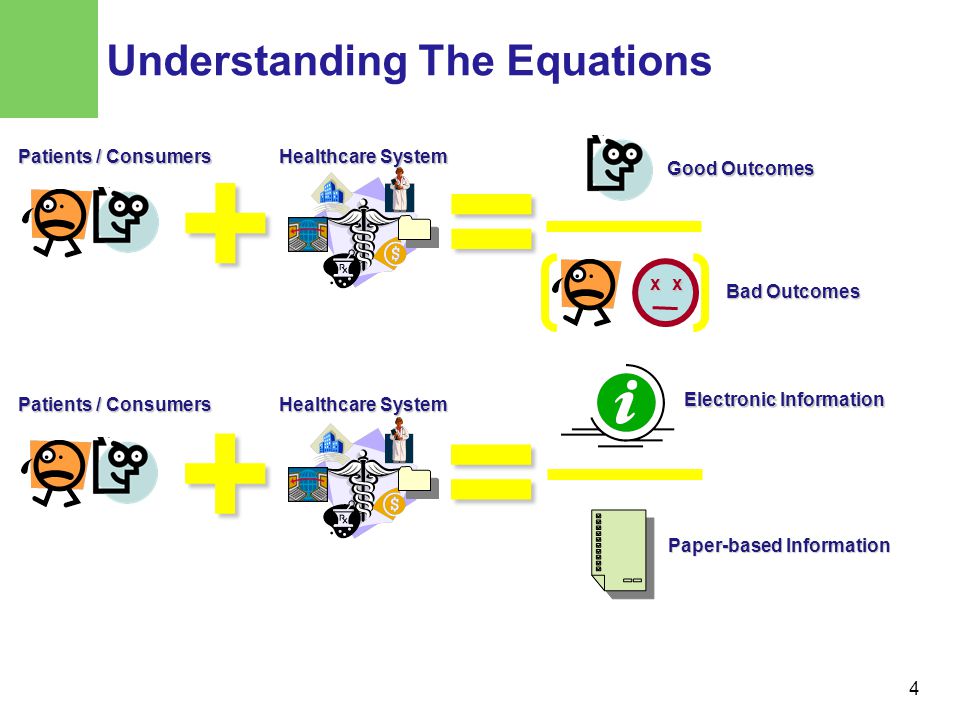 Understanding The Equations

Patients / Consumers

Healthcare System

Good Outcomes

Bad Outcomes

Patients / Consumers

Healthcare System

Electronic Information

Paper-based Information

4